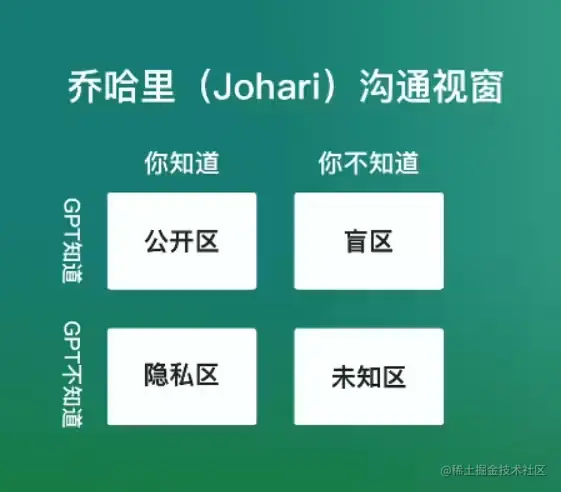 乔哈里（Johari）沟通视窗

|  | 你知道 | 你不知道 |
|---|---|---|
| GPT知道 | 公开区 | 盲区 |
| GPT不知道 | 隐私区 | 未知区 |

@稀土掘金技术社区